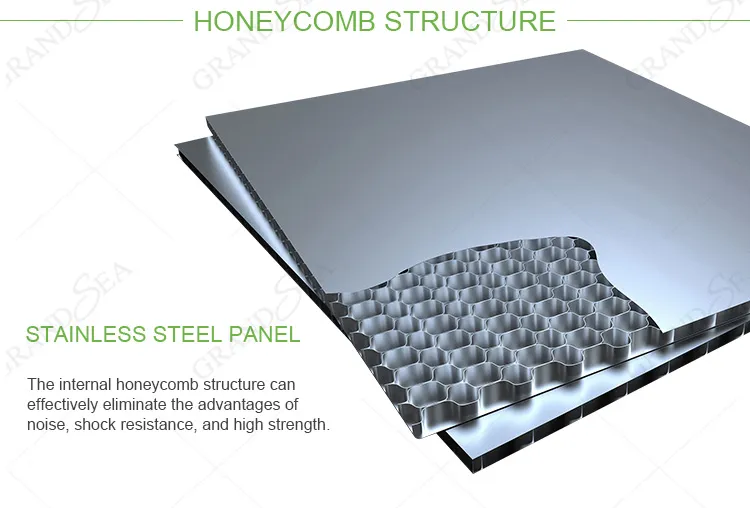 HONEYCOMB STRUCTURE

GRANDSEA

STAINLESS STEEL PANEL

The internal honeycomb structure can effectively eliminate the advantages of noise, shock resistance, and high strength.